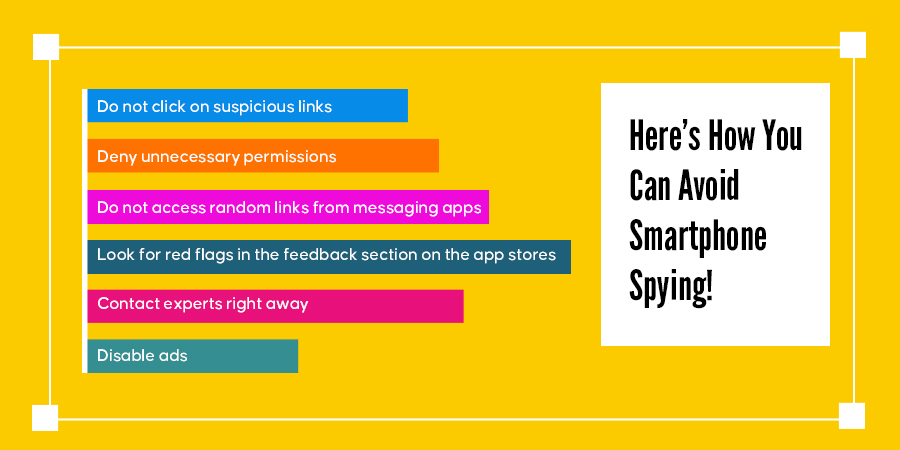 Do not click on suspicious links

Deny unnecessary permissions

Do not access random links from messaging apps

Look for red flags in the feedback section on the app stores

Contact experts right away

Disable ads

Here's How You Can Avoid Smartphone Spying!